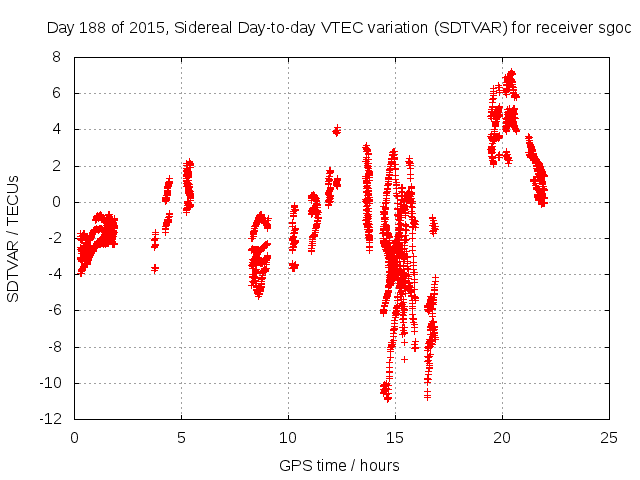 Day 188 of 2015, Sidereal Day-to-day VTEC variation (SDTVAR) for receiver sgoc

SDTVAR / TECUs

8
6
4
2
0
-2
-4
-6
-8
-10
-12

0 5 10 15 20 25

GPS time / hours